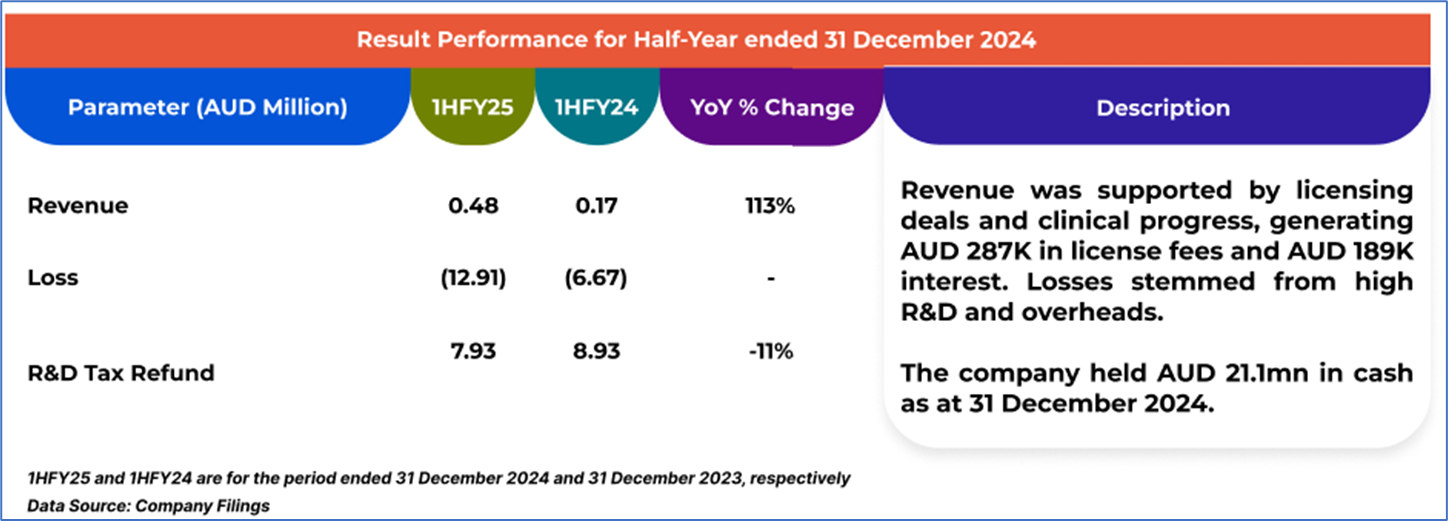 Result Performance for Half-Year ended 31 December 2024

| Parameter (AUD Million) | 1HFY25 | 1HFY24 | YoY % Change |
|---|---|---|---|
| Revenue | 0.48 | 0.17 | 113% |
| Loss | (12.91) | (6.67) | - |
| R&D Tax Refund | 7.93 | 8.93 | -11% |

Description

Revenue was supported by licensing deals and clinical progress, generating AUD 287K in license fees and AUD 189K interest. Losses stemmed from high R&D and overheads.

The company held AUD 21.1mn in cash as at 31 December 2024.

1HFY25 and 1HFY24 are for the period ended 31 December 2024 and 31 December 2023, respectively
Data Source: Company Filings